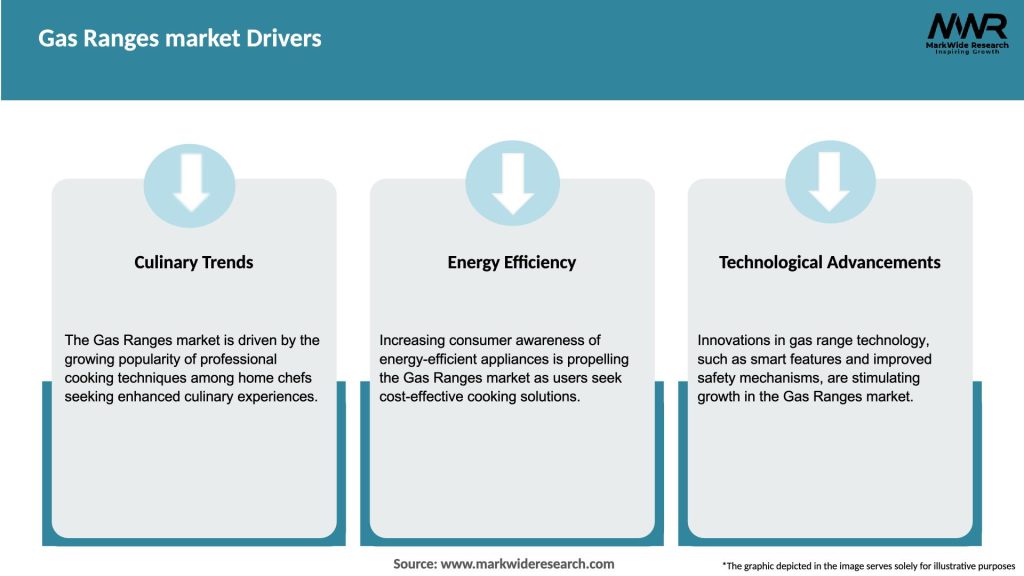 Gas Ranges market Drivers

MWR
MarkWide Research
Inspiring Growth

Culinary Trends

The Gas Ranges market is driven by the growing popularity of professional cooking techniques among home chefs seeking enhanced culinary experiences.

Energy Efficiency

Increasing consumer awareness of energy-efficient appliances is propelling the Gas Ranges market as users seek cost-effective cooking solutions.

Technological Advancements

Innovations in gas range technology, such as smart features and improved safety mechanisms, are stimulating growth in the Gas Ranges market.

Source: www.markwideresearch.com

*The graphic depicted in the image serves solely for illustrative purposes